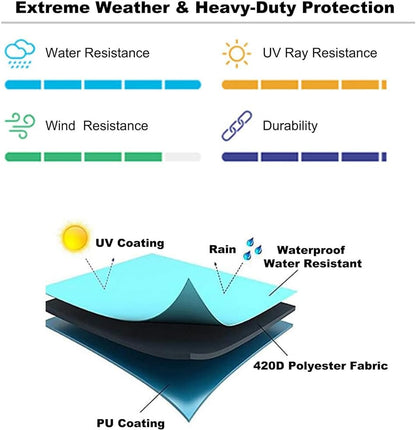 Extreme Weather & Heavy-Duty Protection

Water Resistance

UV Ray Resistance

Wind  Resistance

Durability

UV Coating

Rain

Waterproof
Water Resistant

420D Polyester Fabric

PU Coating